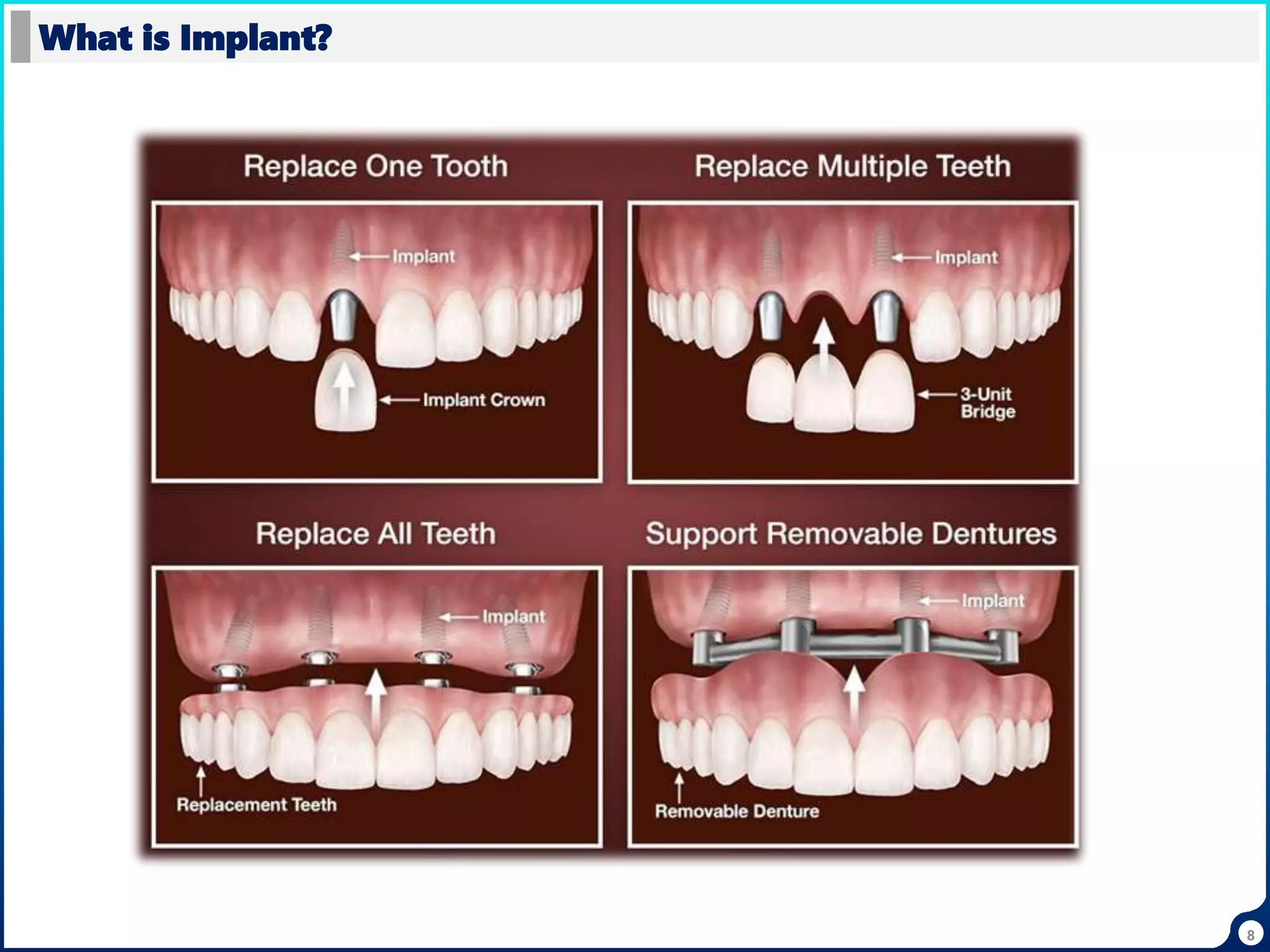 What is Implant?

Replace One Tooth

Implant

Implant Crown

Replace Multiple Teeth

Implant

3-Unit Bridge

Replace All Teeth

Implant

Replacement Teeth

Support Removable Dentures

Implant

Removable Denture

8